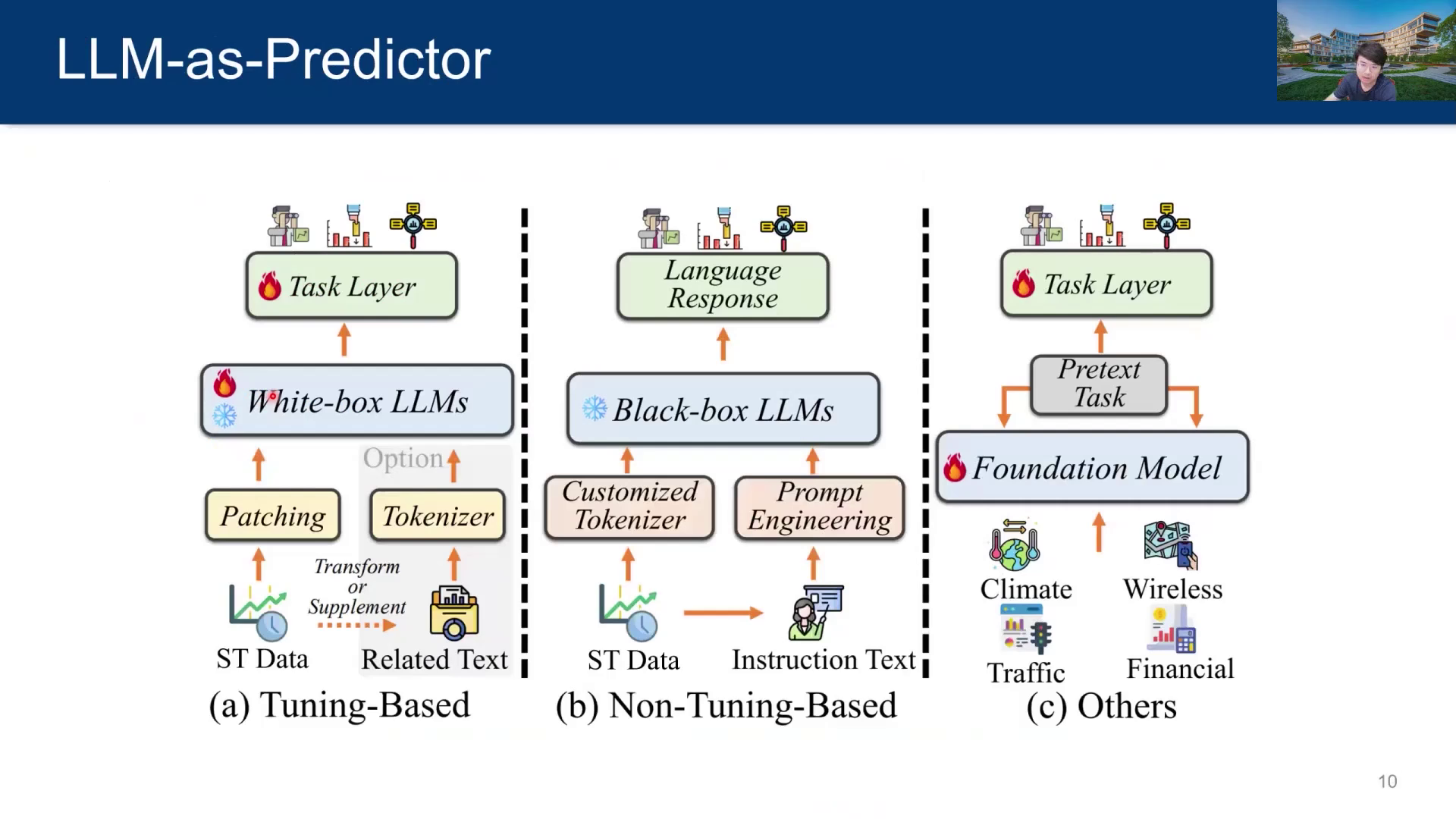 LLM-as-Predictor

Task Layer

White-box LLMs

Option

Patching

Tokenizer

Transform or Supplement

ST Data

Related Text

(a) Tuning-Based

Language Response

Black-box LLMs

Customized Tokenizer

Prompt Engineering

ST Data

Instruction Text

(b) Non-Tuning-Based

Task Layer

Pretext Task

Foundation Model

Climate

Wireless

Traffic

Financial

(c) Others

10